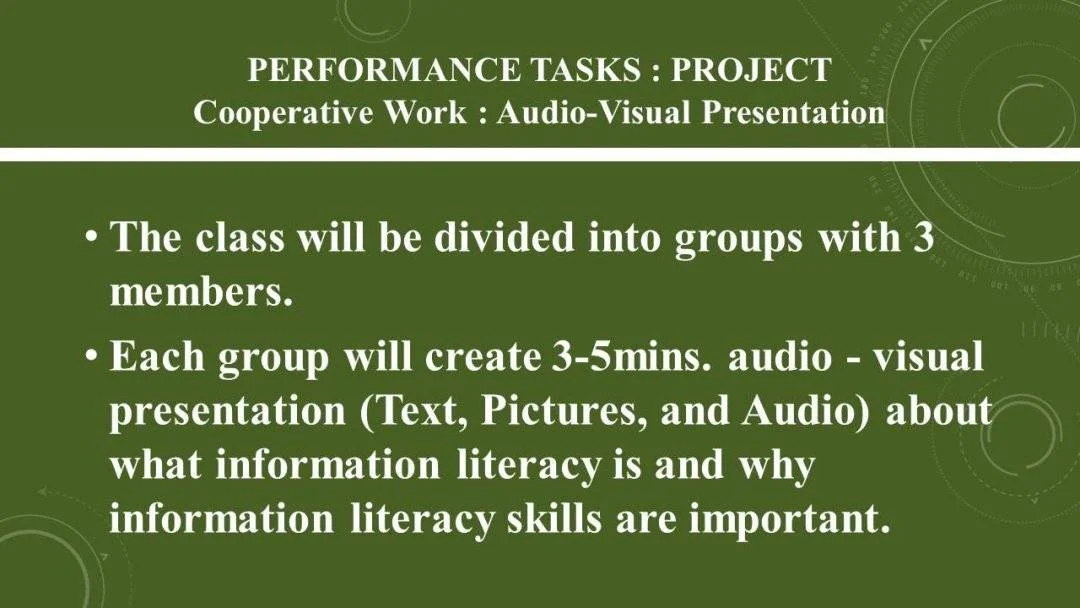 PERFORMANCE TASKS : PROJECT
Cooperative Work : Audio-Visual Presentation

• The class will be divided into groups with 3 members.

• Each group will create 3-5mins. audio - visual presentation (Text, Pictures, and Audio) about what information literacy is and why information literacy skills are important.